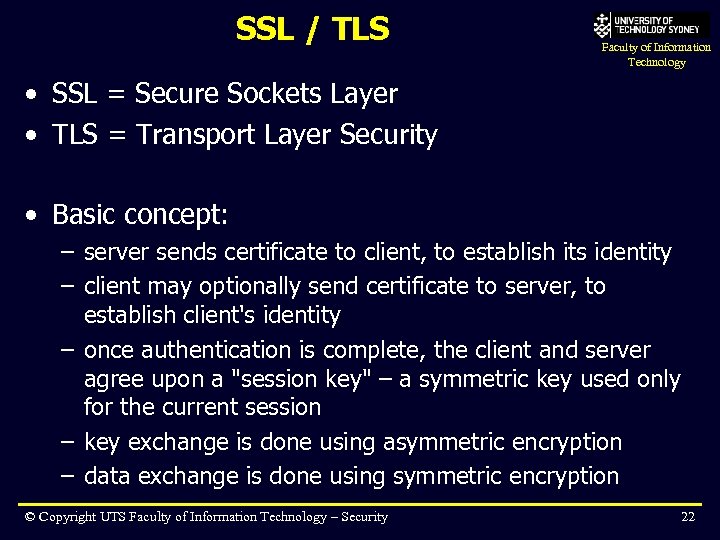 SSL / TLS

UNIVERSITY OF TECHNOLOGY SYDNEY
Faculty of Information Technology

• SSL = Secure Sockets Layer
• TLS = Transport Layer Security

• Basic concept:
– server sends certificate to client, to establish its identity
– client may optionally send certificate to server, to establish client's identity
– once authentication is complete, the client and server agree upon a "session key" – a symmetric key used only for the current session
– key exchange is done using asymmetric encryption
– data exchange is done using symmetric encryption

© Copyright UTS Faculty of Information Technology – Security

22